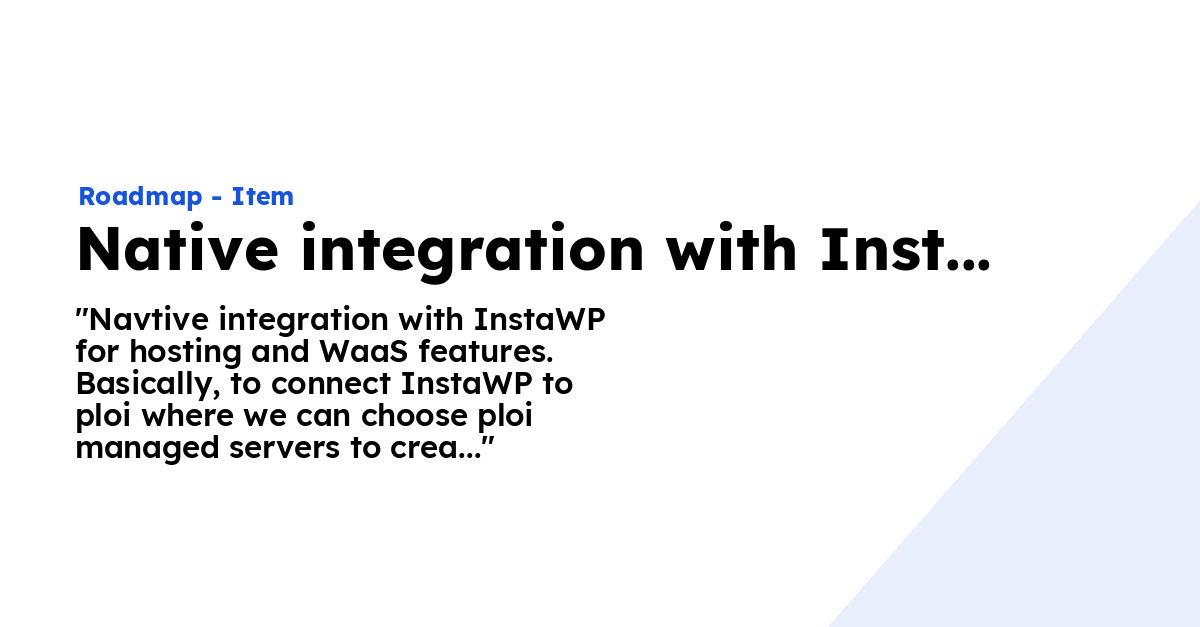 Roadmap - Item

Native integration with Inst...

"Navtive integration with InstaWP for hosting and WaaS features. Basically, to connect InstaWP to ploi where we can choose ploi managed servers to crea..."